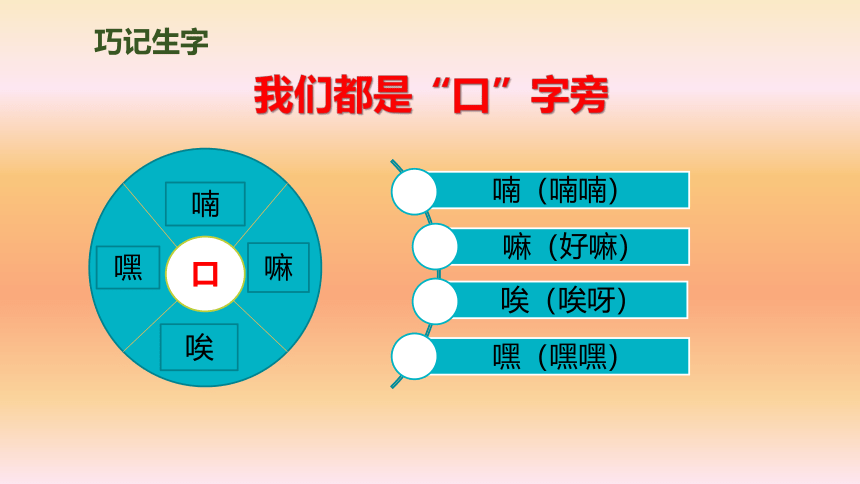 巧记生字

我们都是“口”字旁

喃

嘿

口

嘛

唉

喃（喃喃）

嘛（好嘛）

唉（唉呀）

嘿（嘿嘿）